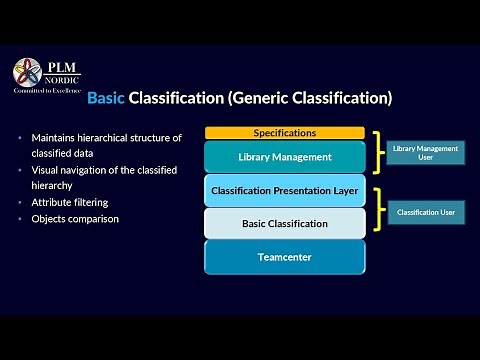 PLM NORDIC
Committed to Excellence

Basic Classification (Generic Classification)

• Maintains hierarchical structure of classified data
• Visual navigation of the classified hierarchy
• Attribute filtering
• Objects comparison

Specifications
Library Management
Classification Presentation Layer
Basic Classification
Teamcenter

Library Management User
Classification User